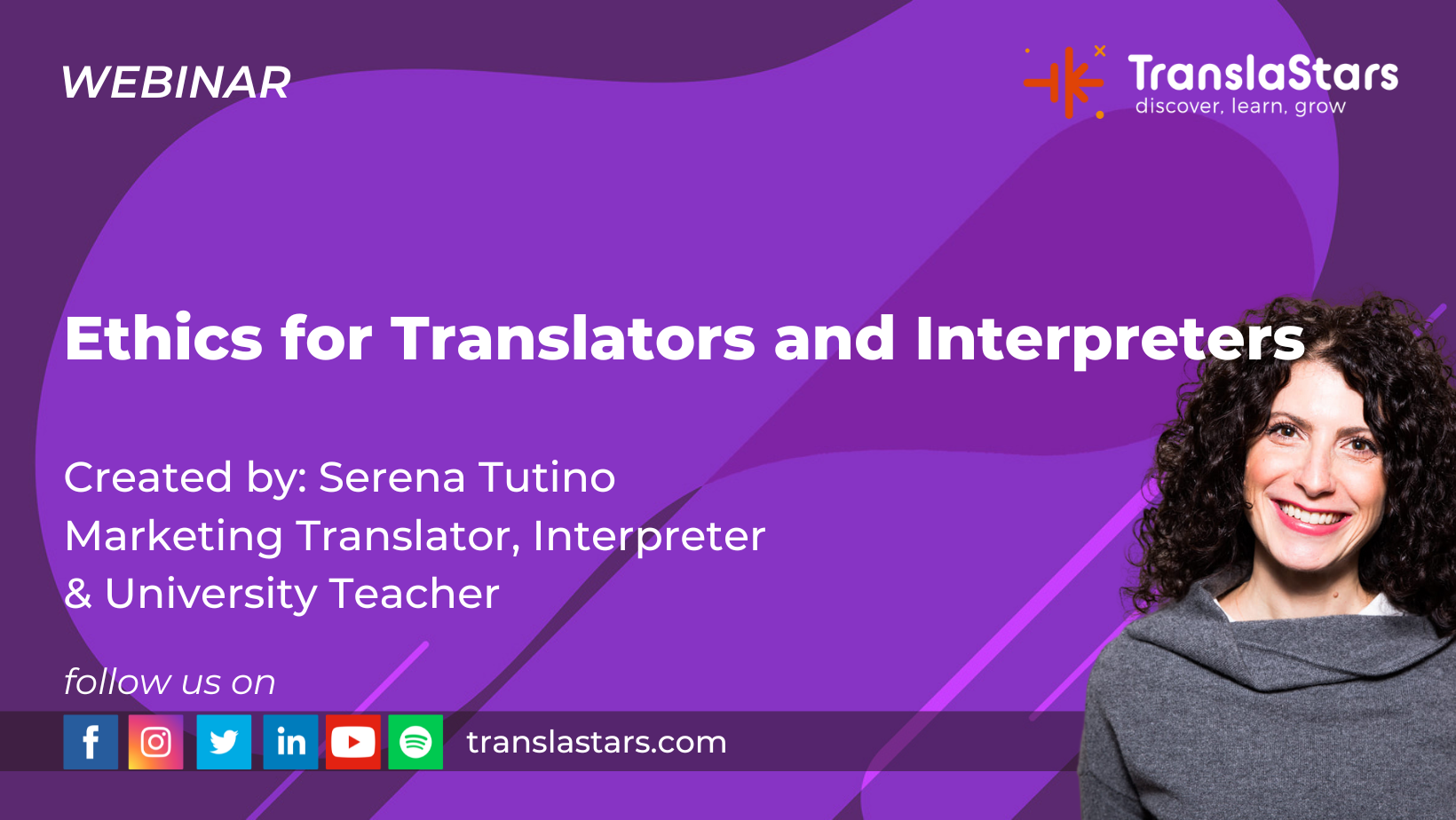 WEBINAR

TranslaStars
discover, learn, grow

Ethics for Translators and Interpreters

Created by: Serena Tutino
Marketing Translator, Interpreter
& University Teacher

follow us on

f in

translastars.com